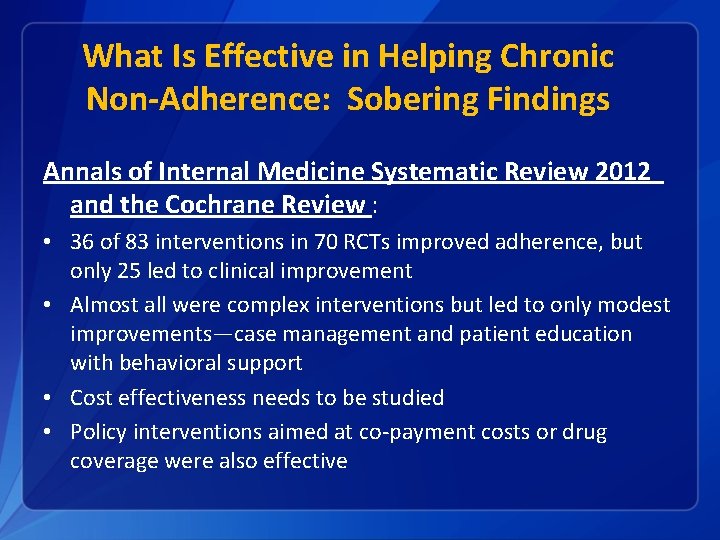 What Is Effective in Helping Chronic Non-Adherence: Sobering Findings

Annals of Internal Medicine Systematic Review 2012 and the Cochrane Review :

• 36 of 83 interventions in 70 RCTs improved adherence, but only 25 led to clinical improvement
• Almost all were complex interventions but led to only modest improvements—case management and patient education with behavioral support
• Cost effectiveness needs to be studied
• Policy interventions aimed at co-payment costs or drug coverage were also effective